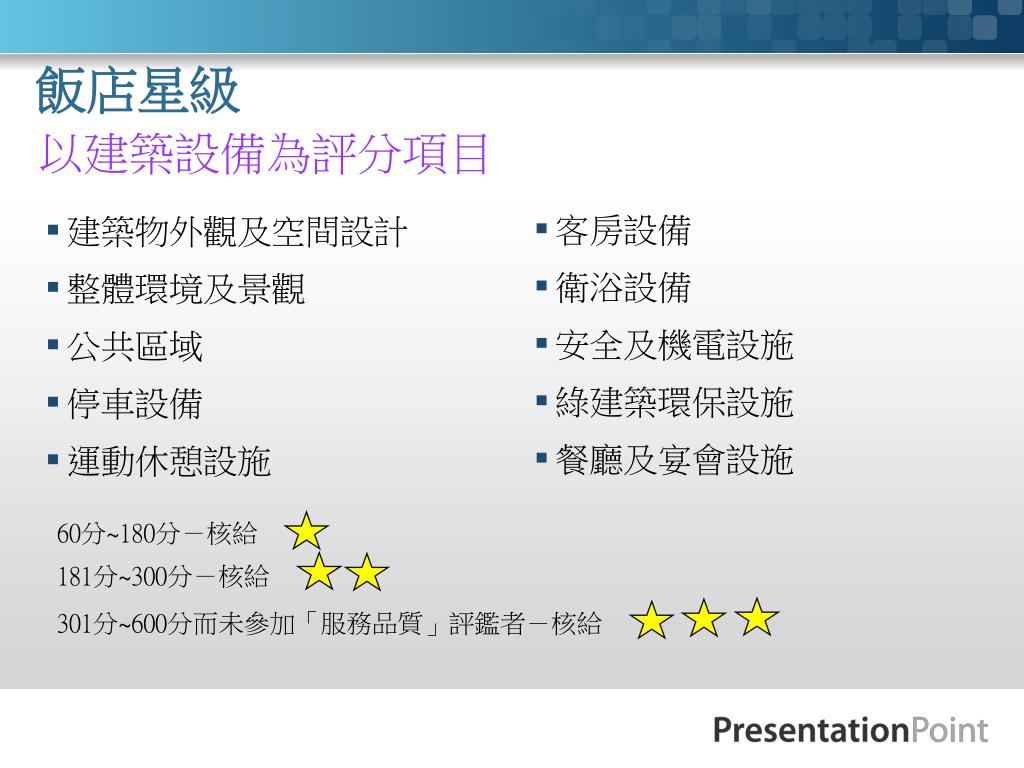 飯店星級
以建築設備為評分項目

▪ 建築物外觀及空間設計
▪ 整體環境及景觀
▪ 公共區域
▪ 停車設備
▪ 運動休憩設施

▪ 客房設備
▪ 衛浴設備
▪ 安全及機電設施
▪ 綠建築環保設施
▪ 餐廳及宴會設施

60分~180分－核給
181分~300分－核給
301分~600分而未參加「服務品質」評鑑者－核給

PresentationPoint